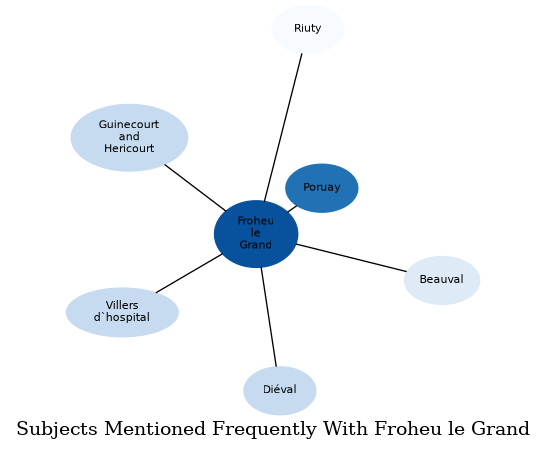 Riuty

Guinecourt and Hericourt

Poruay

Froheu le Grand

Beauval

Villers d`hospital

Diéval

Subjects Mentioned Frequently With Froheu le Grand